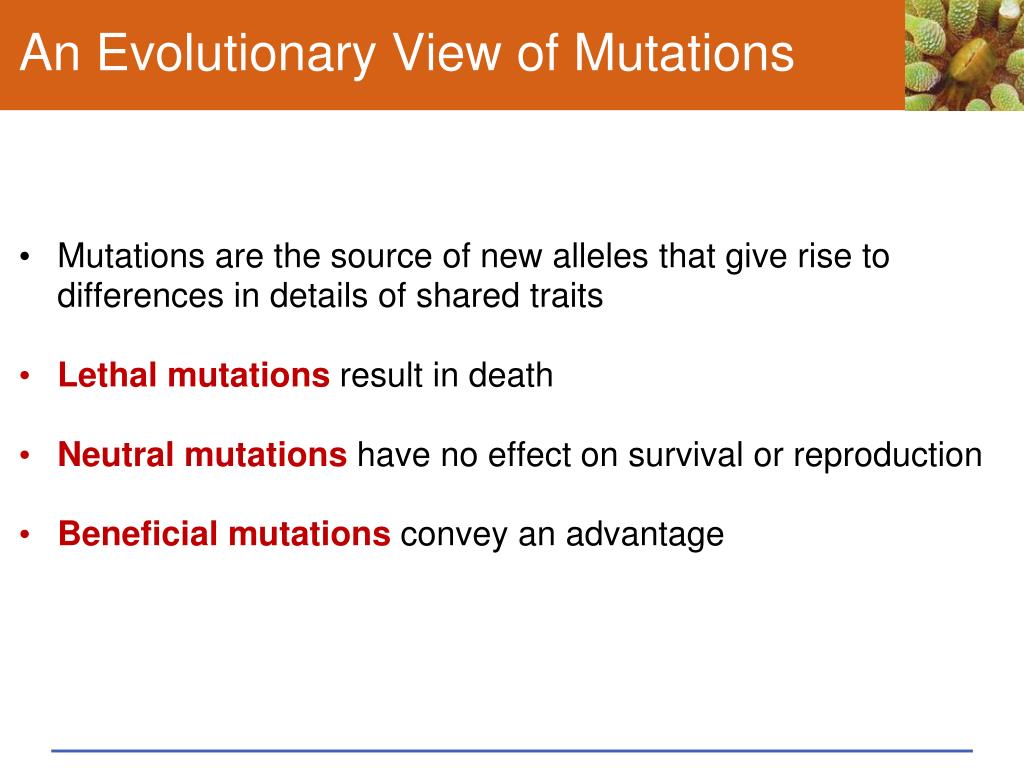 An Evolutionary View of Mutations

• Mutations are the source of new alleles that give rise to differences in details of shared traits

• Lethal mutations result in death

• Neutral mutations have no effect on survival or reproduction

• Beneficial mutations convey an advantage